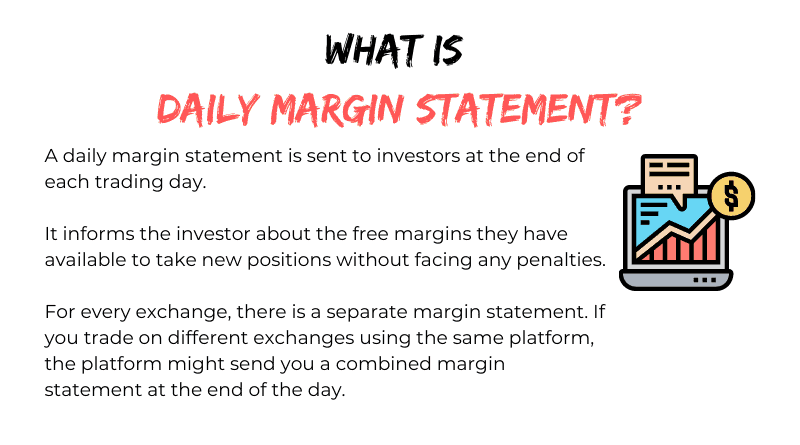 WHAT IS
DAILY MARGIN STATEMENT?

A daily margin statement is sent to investors at the end of each trading day.

It informs the investor about the free margins they have available to take new positions without facing any penalties.

For every exchange, there is a separate margin statement. If you trade on different exchanges using the same platform, the platform might send you a combined margin statement at the end of the day.

$